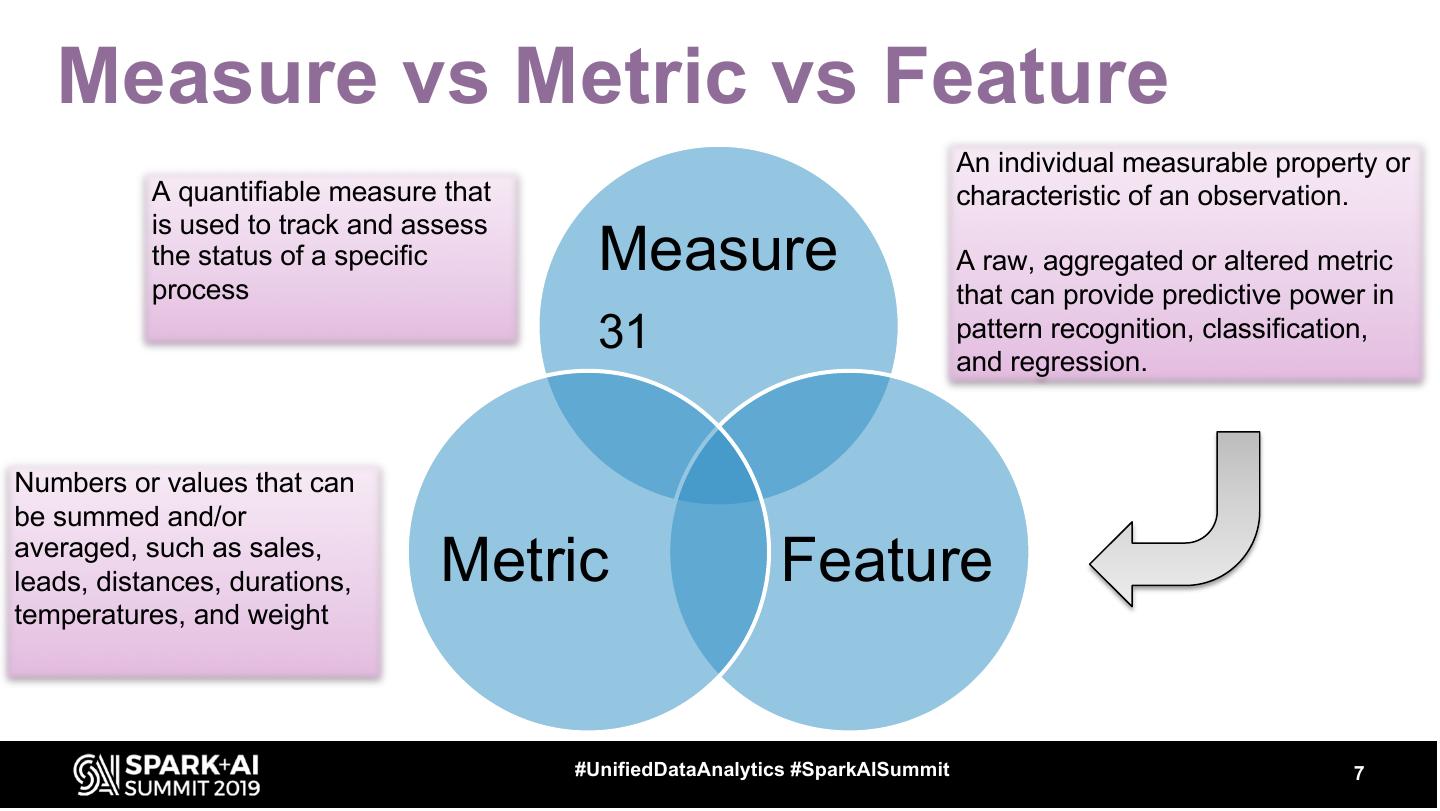 Measure vs Metric vs Feature

A quantifiable measure that is used to track and assess the status of a specific process

Measure

31

An individual measurable property or characteristic of an observation.

A raw, aggregated or altered metric that can provide predictive power in pattern recognition, classification, and regression.

Numbers or values that can be summed and/or averaged, such as sales, leads, distances, durations, temperatures, and weight

Metric

Feature

SPARK+AI SUMMIT 2019

#UnifiedDataAnalytics #SparkAISummit

7